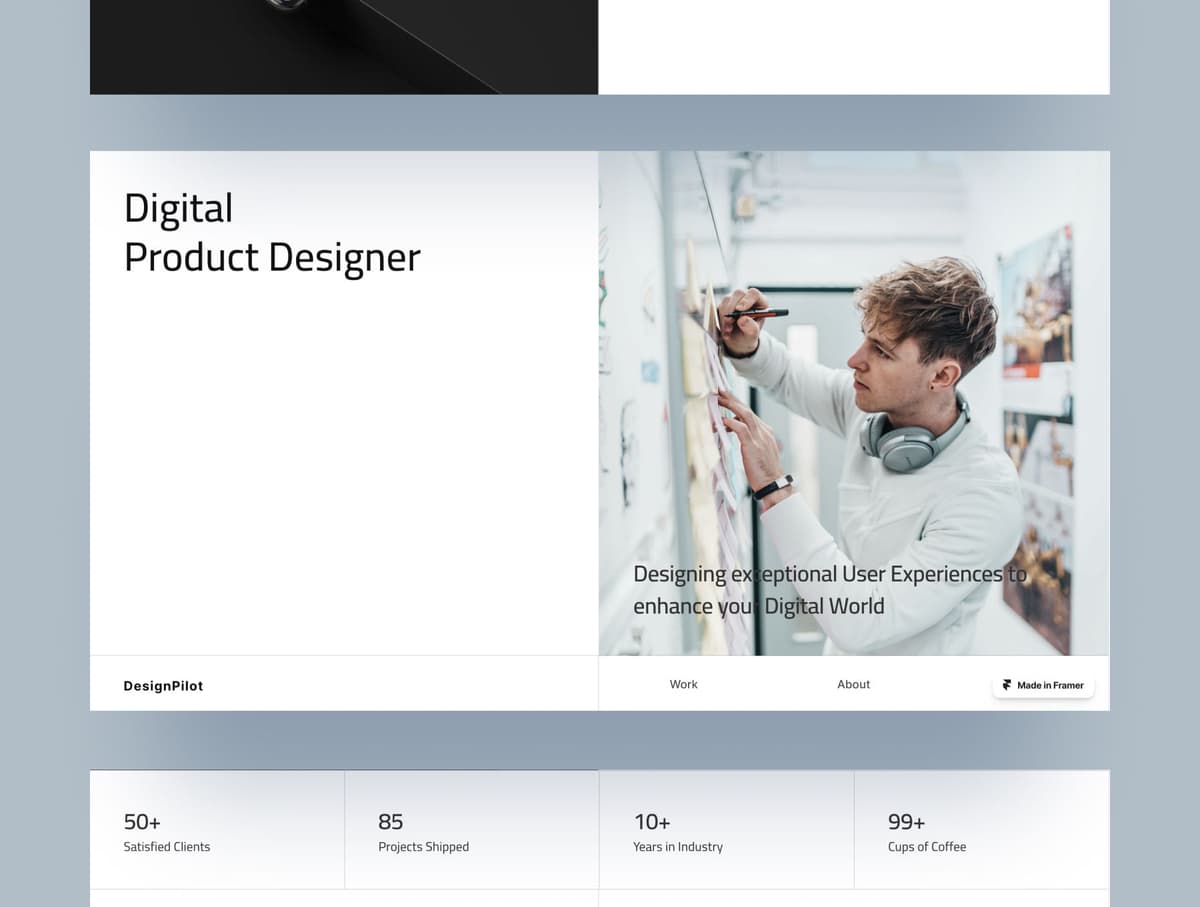 Digital
Product Designer

Designing exceptional User Experiences to enhance your Digital World

DesignPilot

Work

About

Made in Framer

50+
Satisfied Clients

85
Projects Shipped

10+
Years in Industry

99+
Cups of Coffee